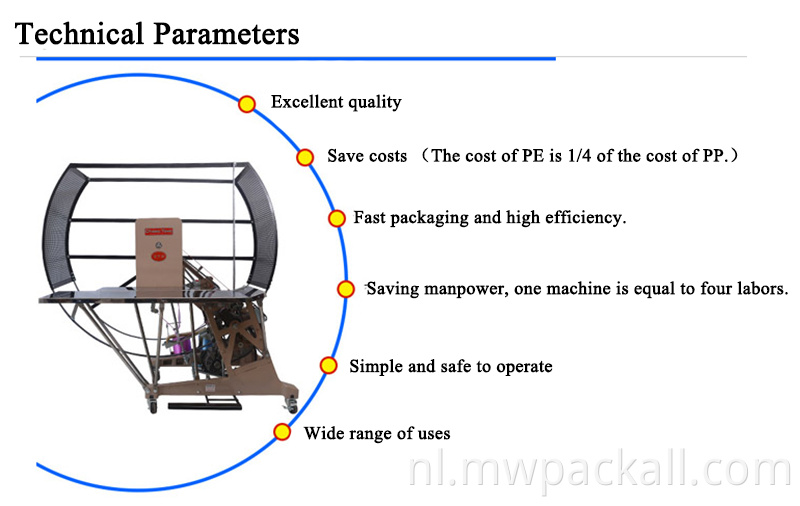 Technical Parameters

Excellent quality

Save costs （The cost of PE is 1/4 of the cost of PP.）

Fast packaging and high efficiency.

Saving manpower, one machine is equal to four labors.

Simple and safe to operate

Wide range of uses

nl.mwpackall.com